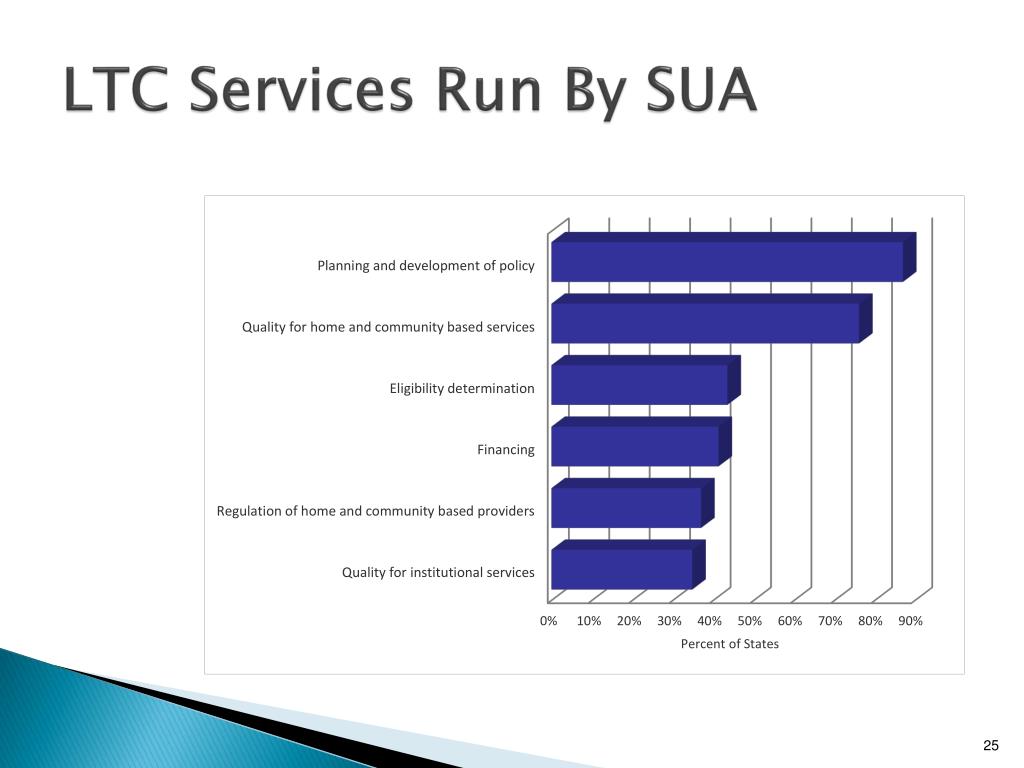 LTC Services Run By SUA

Planning and development of policy

Quality for home and community based services

Eligibility determination

Financing

Regulation of home and community based providers

Quality for institutional services

0% 10% 20% 30% 40% 50% 60% 70% 80% 90%

Percent of States

25